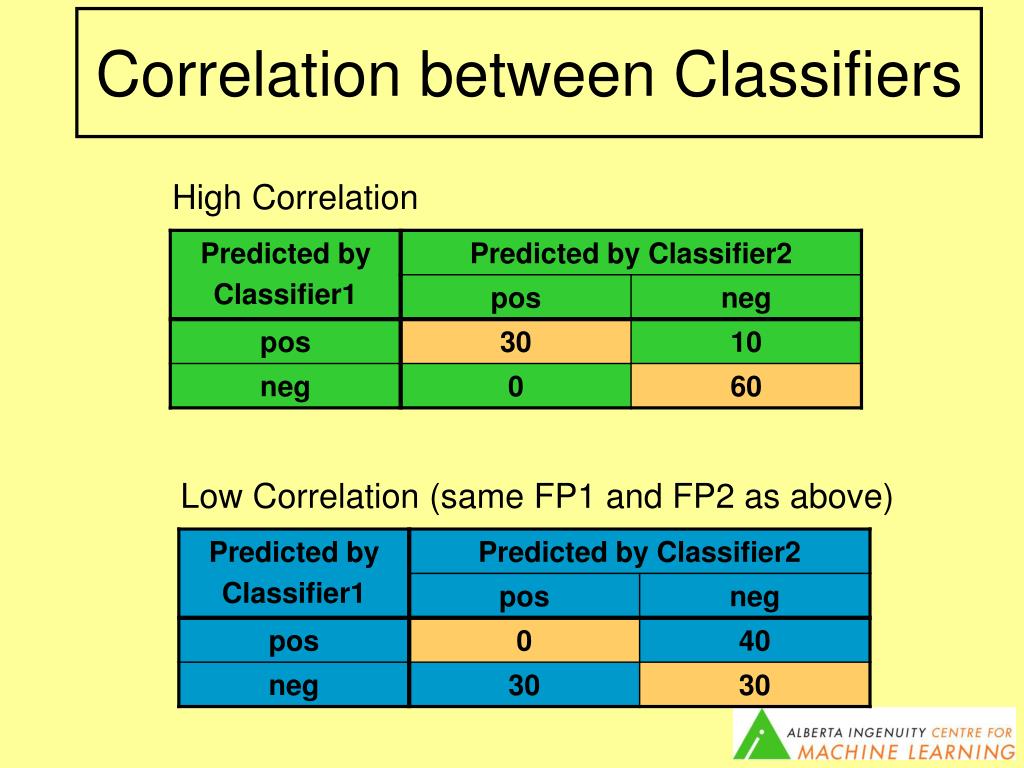 Correlation between Classifiers

High Correlation

| Predicted by Classifier1 | Predicted by Classifier2 | |
|---|---|---|
| | pos | neg |
| pos | 30 | 10 |
| neg | 0 | 60 |

Low Correlation (same FP1 and FP2 as above)

| Predicted by Classifier1 | Predicted by Classifier2 | |
|---|---|---|
| | pos | neg |
| pos | 0 | 40 |
| neg | 30 | 30 |

ALBERTA INGENUITY CENTRE FOR MACHINE LEARNING